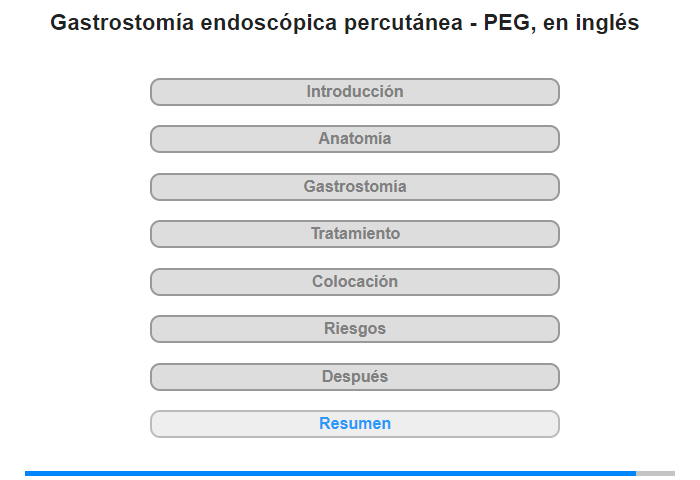 Gastrostomía endoscópica percutánea - PEG, en inglés

Introducción

Anatomía

Gastrostomía

Tratamiento

Colocación

Riesgos

Después

Resumen